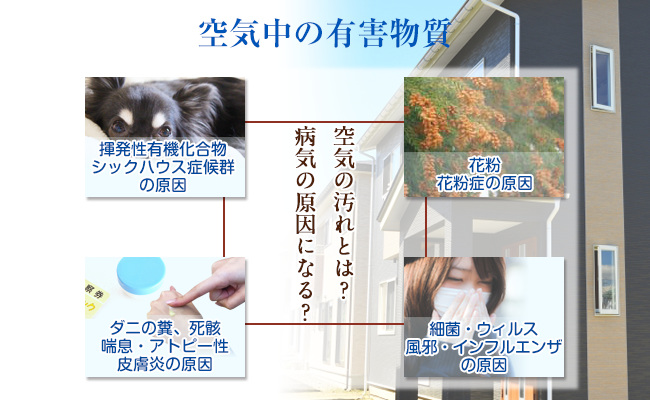 空気中の有害物質

揮発性有機化合物
シックハウス症候群
の原因

空気の汚れとは？
病気の原因になる？

花粉
花粉症の原因

ダニの糞、死骸
喘息・アトピー性
皮膚炎の原因

細菌・ウィルス
風邪・インフルエンザ
の原因